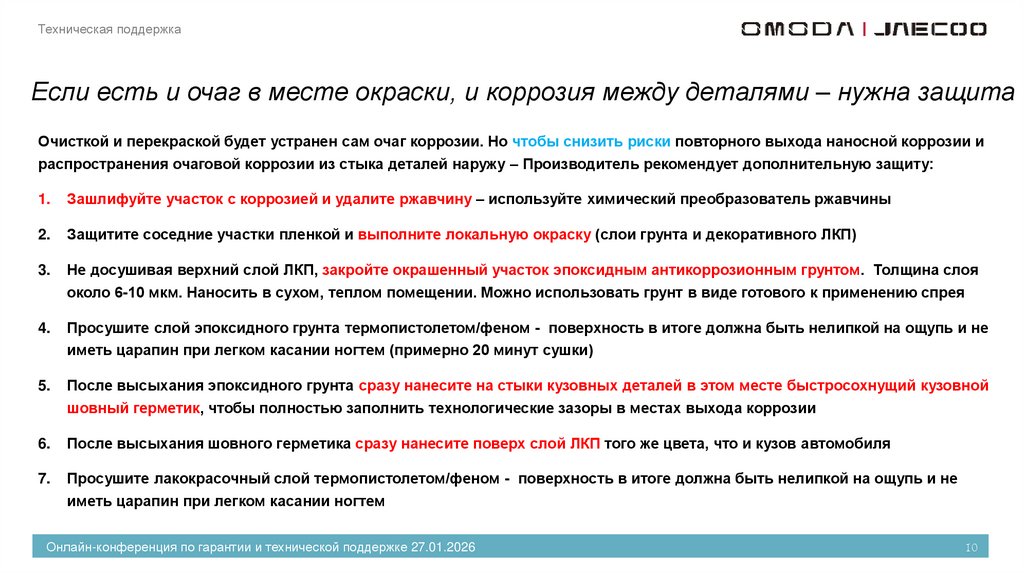 Техническая поддержка

OMODA | JAECOO

Если есть и очаг в месте окраски, и коррозия между деталями – нужна защита

Очисткой и перекраской будет устранен сам очаг коррозии. Но чтобы снизить риски повторного выхода наносной коррозии и распространения очаговой коррозии из стыка деталей наружу – Производитель рекомендует дополнительную защиту:

1. Зашлифуйте участок с коррозией и удалите ржавчину – используйте химический преобразователь ржавчины

2. Защитите соседние участки пленкой и выполните локальную окраску (слои грунта и декоративного ЛКП)

3. Не досушивая верхний слой ЛКП, закройте окрашенный участок эпоксидным антикоррозионным грунтом. Толщина слоя около 6-10 мкм. Наносить в сухом, теплом помещении. Можно использовать грунт в виде готового к применению спрея

4. Просушите слой эпоксидного грунта термопистолетом/феном - поверхность в итоге должна быть нелипкой на ощупь и не иметь царапин при легком касании ногтем (примерно 20 минут сушки)

5. После высыхания эпоксидного грунта сразу нанесите на стыки кузовных деталей в этом месте быстросохнущий кузовной шовный герметик, чтобы полностью заполнить технологические зазоры в местах выхода коррозии

6. После высыхания шовного герметика сразу нанесите поверх слой ЛКП того же цвета, что и кузов автомобиля

7. Просушите лакокрасочный слой термопистолетом/феном - поверхность в итоге должна быть нелипкой на ощупь и не иметь царапин при легком касании ногтем

Онлайн-конференция по гарантии и технической поддержке 27.01.2026

10